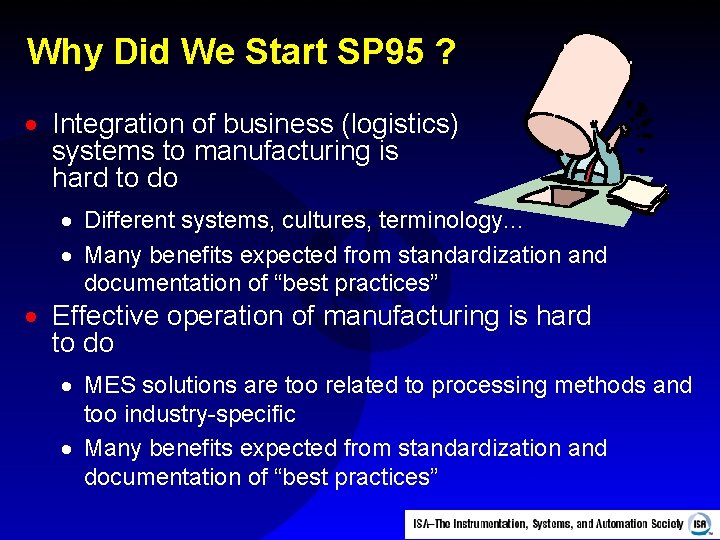 Why Did We Start SP95 ?

• Integration of business (logistics) systems to manufacturing is hard to do

• Different systems, cultures, terminology…
• Many benefits expected from standardization and documentation of "best practices"

• Effective operation of manufacturing is hard to do

• MES solutions are too related to processing methods and too industry-specific
• Many benefits expected from standardization and documentation of "best practices"

ISA–The Instrumentation, Systems, and Automation Society ISA